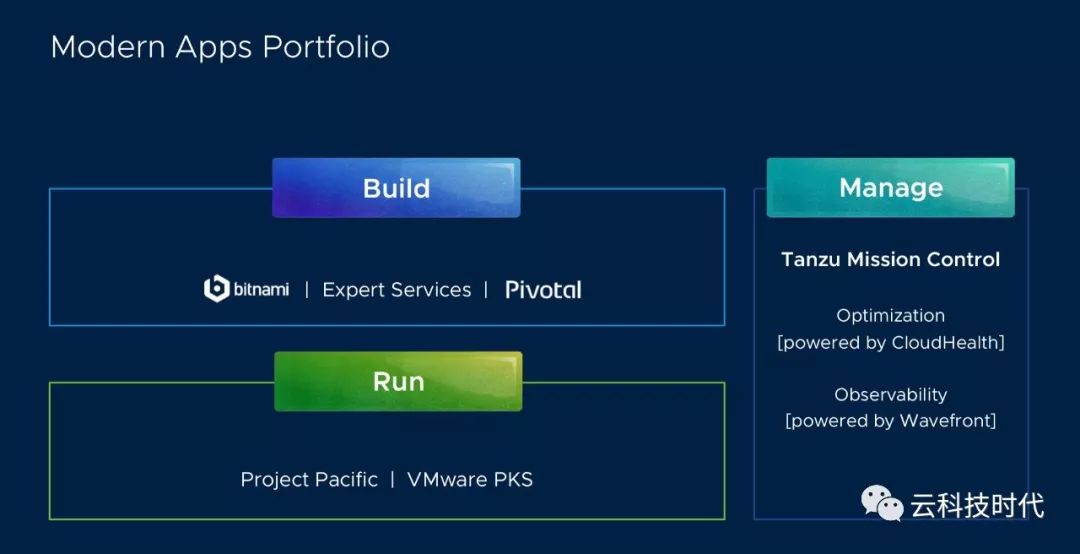 Modern Apps Portfolio

Build

bitnami | Expert Services | Pivotal

Run

Project Pacific | VMware PKS

Manage

Tanzu Mission Control

Optimization [powered by CloudHealth]

Observability [powered by Wavefront]

云科技时代